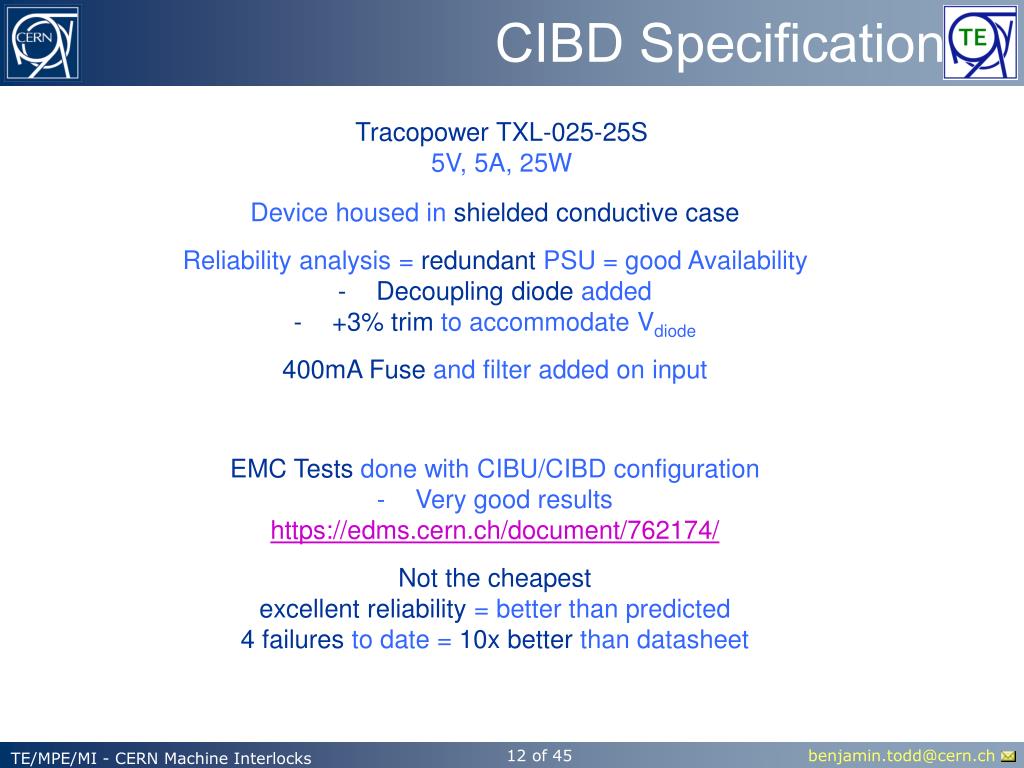 CERN

CIBD Specification

TE

Tracopower TXL-025-25S
5V, 5A, 25W

Device housed in shielded conductive case

Reliability analysis = redundant PSU = good Availability
- Decoupling diode added
- +3% trim to accommodate $V_{diode}$

400mA Fuse and filter added on input

EMC Tests done with CIBU/CIBD configuration
- Very good results
https://edms.cern.ch/document/762174/

Not the cheapest
excellent reliability = better than predicted
4 failures to date = 10x better than datasheet

TE/MPE/MI - CERN Machine Interlocks

12 of 45

benjamin.todd@cern.ch